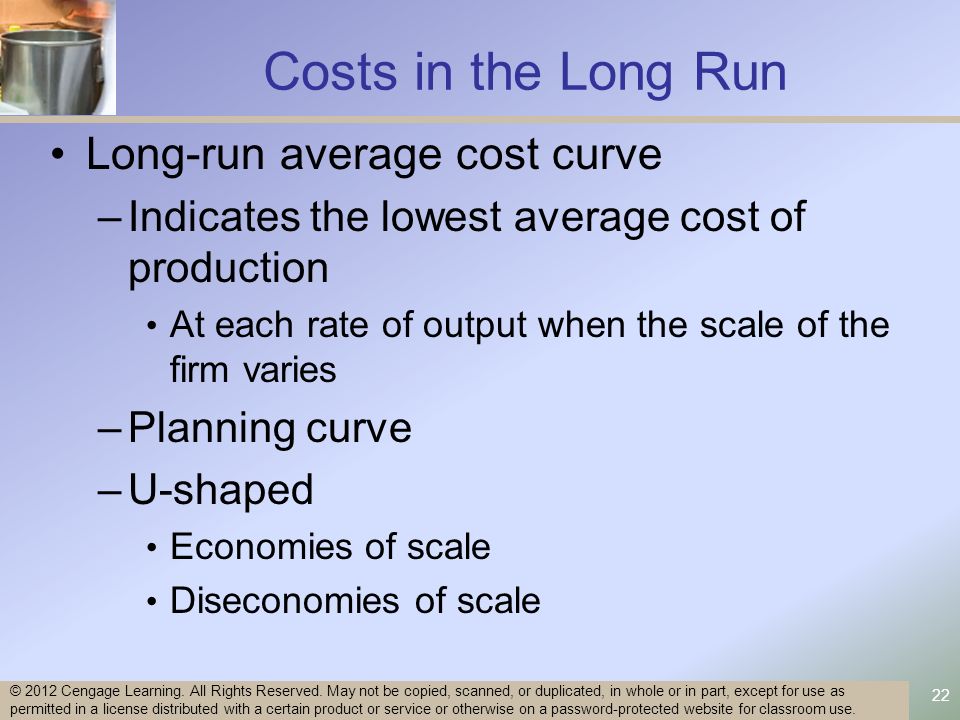 Costs in the Long Run

• Long-run average cost curve

– Indicates the lowest average cost of production

• At each rate of output when the scale of the firm varies

– Planning curve

– U-shaped

• Economies of scale

• Diseconomies of scale

© 2012 Cengage Learning. All Rights Reserved. May not be copied, scanned, or duplicated, in whole or in part, except for use as permitted in a license distributed with a certain product or service or otherwise on a password-protected website for classroom use.

22